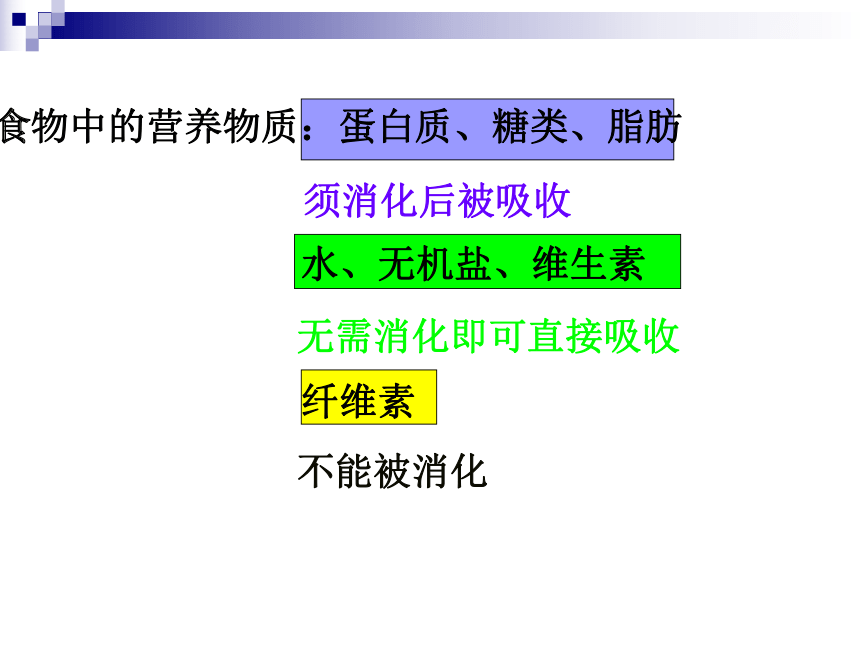 食物中的营养物质：蛋白质、糖类、脂肪

须消化后被吸收

水、无机盐、维生素

无需消化即可直接吸收

纤维素

不能被消化